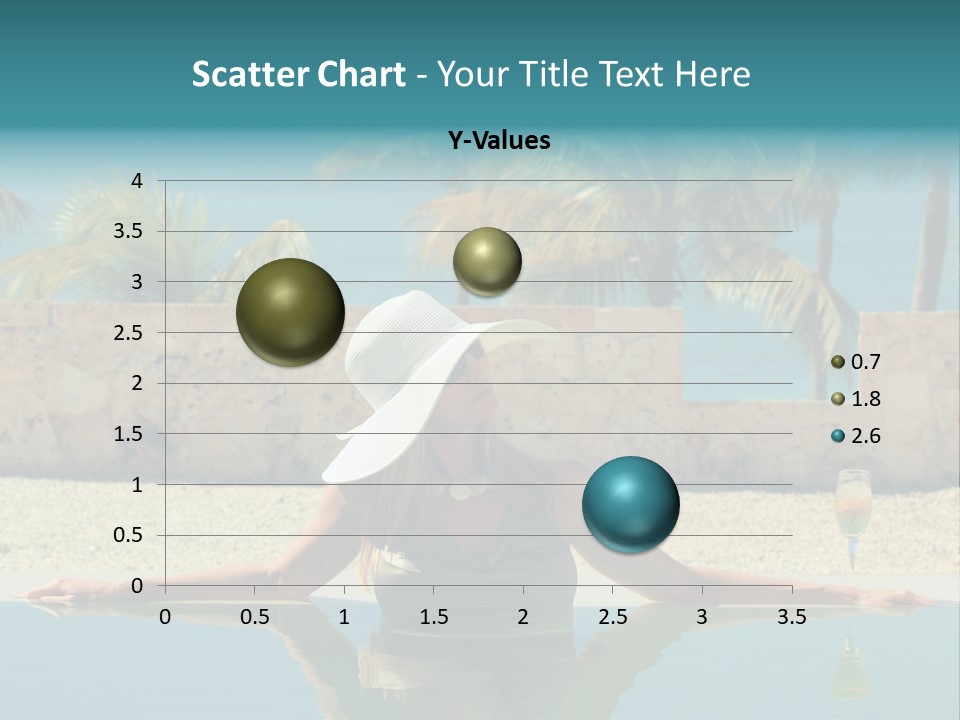 Scatter Chart - Your Title Text Here

Y-Values

4
3.5
3
2.5
2
1.5
1
0.5
0

0 0.5 1 1.5 2 2.5 3 3.5

0.7
1.8
2.6